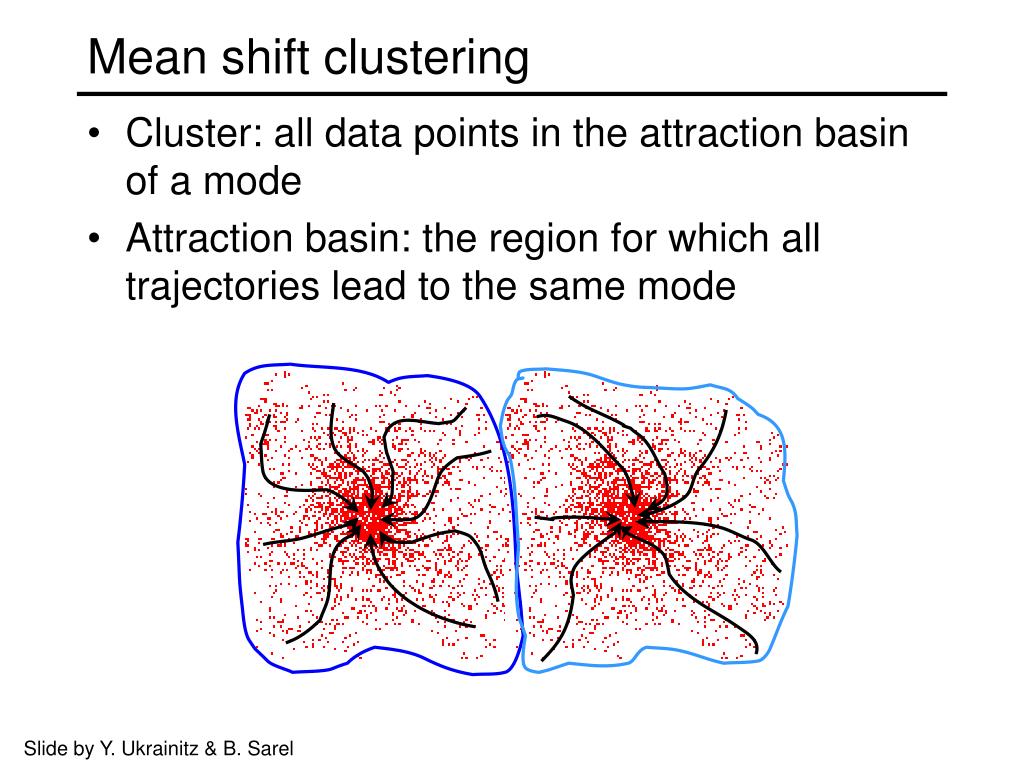 Mean shift clustering

• Cluster: all data points in the attraction basin of a mode

• Attraction basin: the region for which all trajectories lead to the same mode

Slide by Y. Ukrainitz & B. Sarel